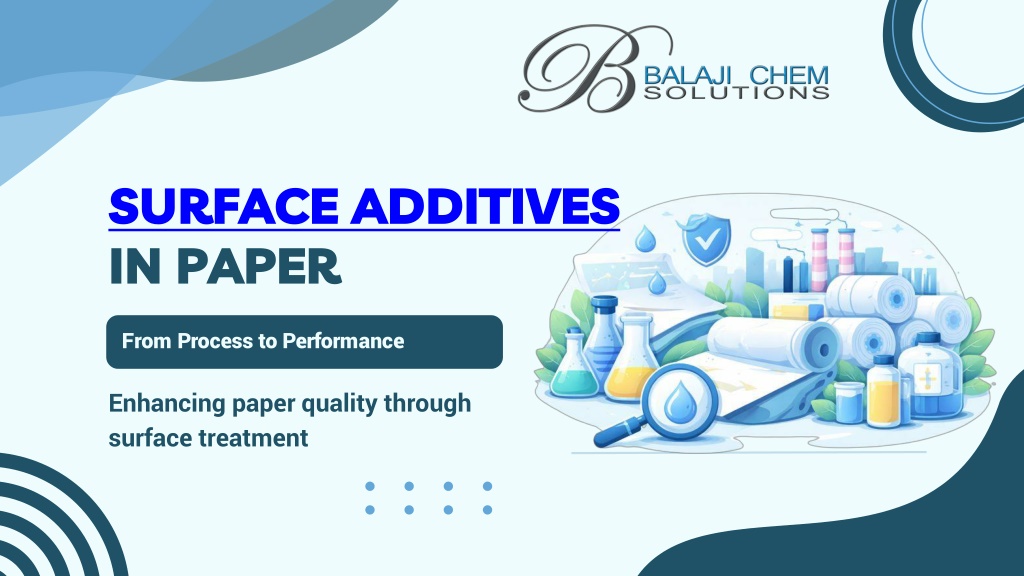 B BALAJI CHEM SOLUTIONS

SURFACE ADDITIVES IN PAPER

From Process to Performance

Enhancing paper quality through surface treatment